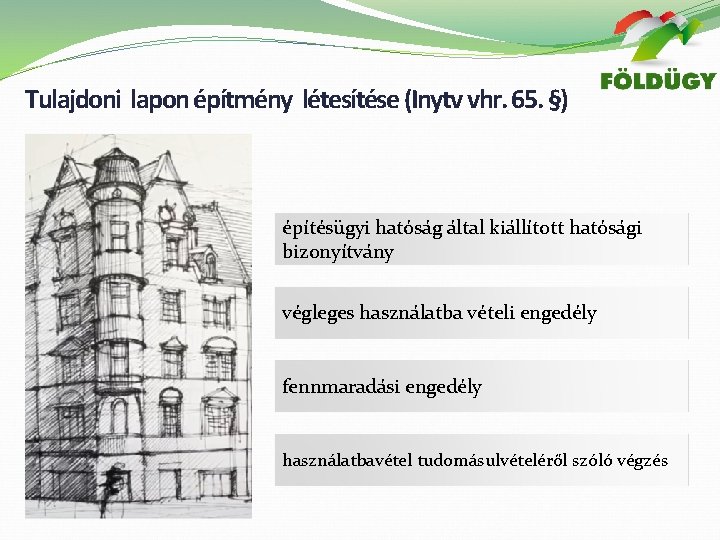 FÖLDÜGY

Tulajdoni lapon építmény létesítése (Inytv vhr. 65. §)

építésügyi hatóság által kiállított hatósági bizonyítvány

végleges használatba vételi engedély

fennmaradási engedély

használatbavétel tudomásulvételéről szóló végzés